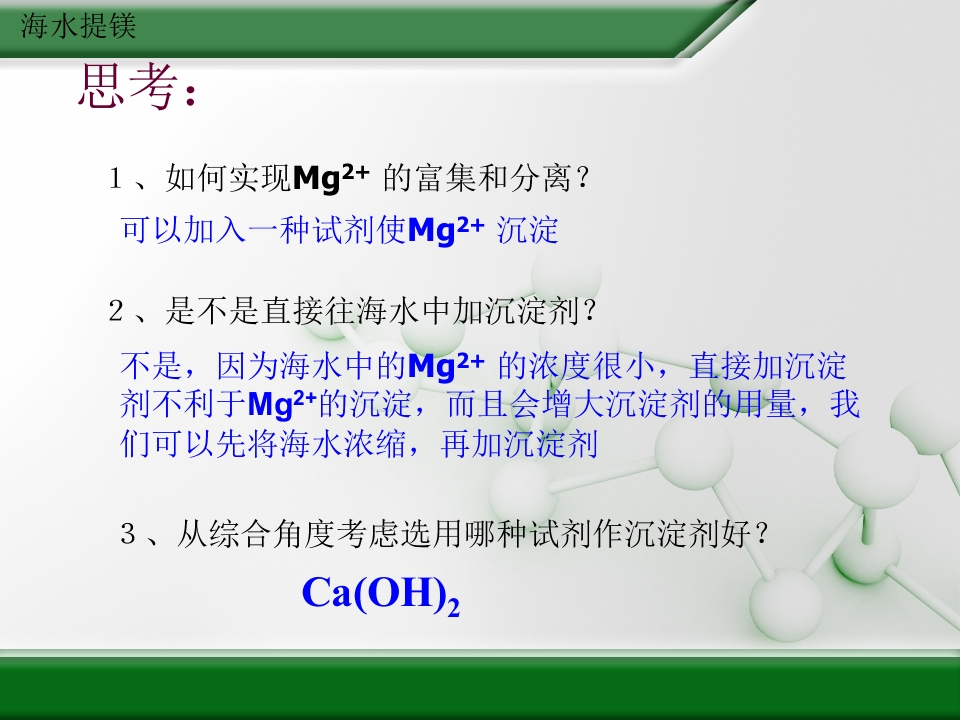 海水提镁

思考：

1、如何实现$Mg^{2+}$ 的富集和分离？

可以加入一种试剂使$Mg^{2+}$ 沉淀

2、是不是直接往海水中加沉淀剂？

不是，因为海水中的$Mg^{2+}$ 的浓度很小，直接加沉淀剂不利于$Mg^{2+}$的沉淀，而且会增大沉淀剂的用量，我们可以先将海水浓缩，再加沉淀剂

3、从综合角度考虑选用哪种试剂作沉淀剂好？

$Ca(OH)_2$